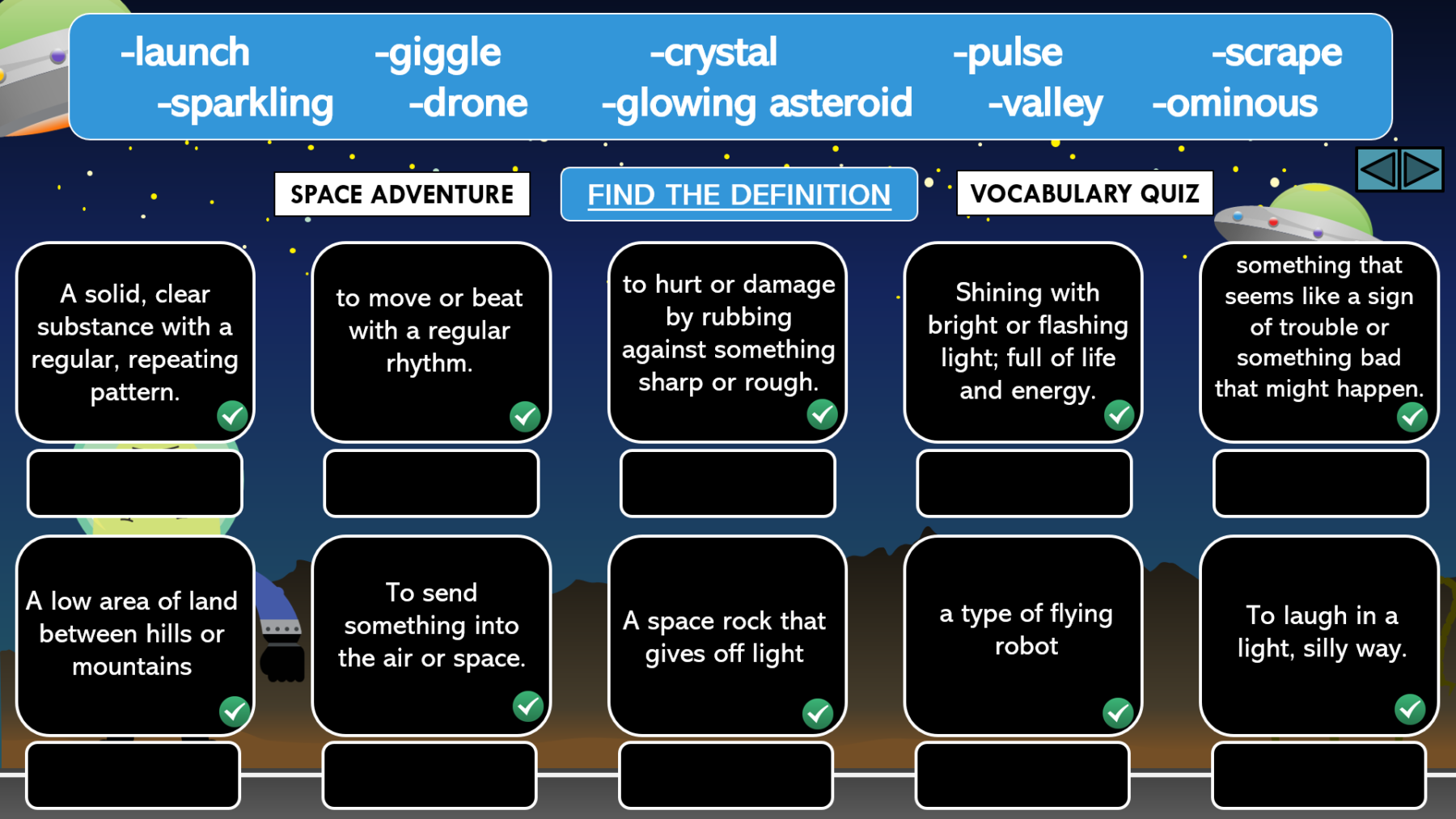 -launch -giggle -crystal -pulse -scrape
-sparkling -drone -glowing asteroid -valley -ominous

SPACE ADVENTURE

FIND THE DEFINITION

VOCABULARY QUIZ

A solid, clear substance with a regular, repeating pattern.

to move or beat with a regular rhythm.

to hurt or damage by rubbing against something sharp or rough.

Shining with bright or flashing light; full of life and energy.

something that seems like a sign of trouble or something bad that might happen.

A low area of land between hills or mountains

To send something into the air or space.

A space rock that gives off light

a type of flying robot

To laugh in a light, silly way.